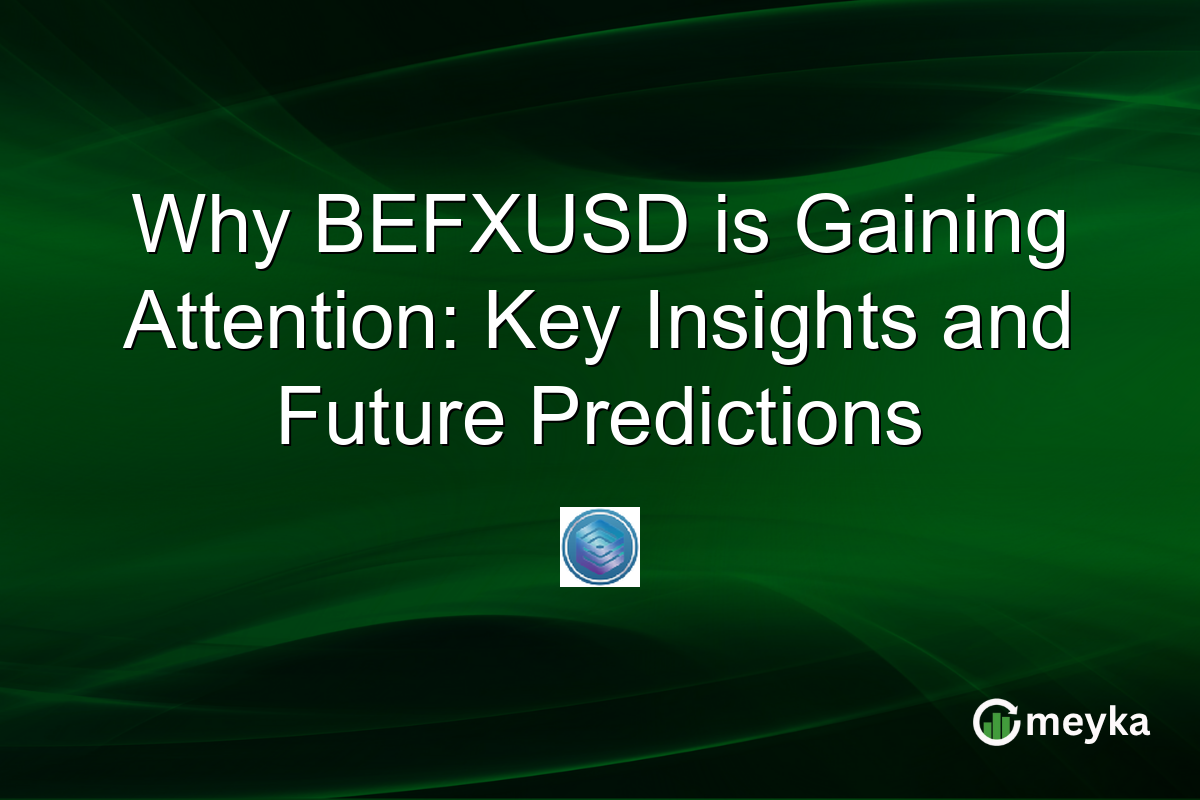 Why BEFXUSD is Gaining Attention: Key Insights and Future Predictions

meyka